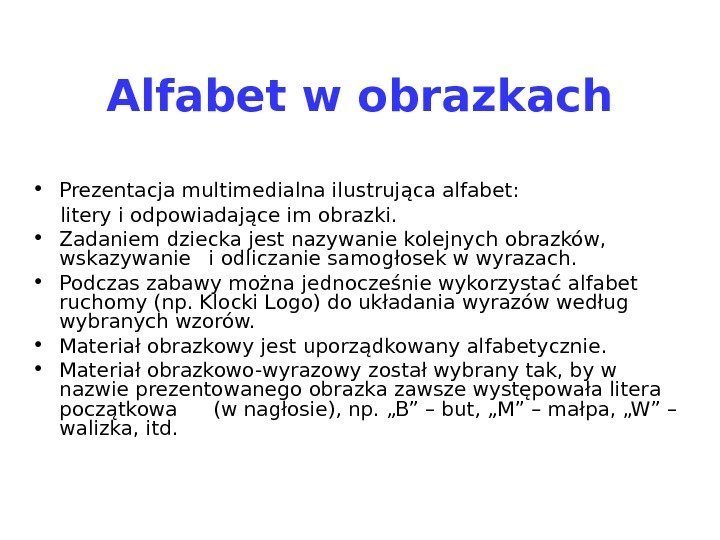 Alfabet w obrazkach

• Prezentacja multimedialna ilustrująca alfabet:
litery i odpowiadające im obrazki.
• Zadaniem dziecka jest nazywanie kolejnych obrazków, wskazywanie i odliczanie samogłosek w wyrazach.
• Podczas zabawy można jednocześnie wykorzystać alfabet ruchomy (np. Klocki Logo) do układania wyrazów według wybranych wzorów.
• Materiał obrazkowy jest uporządkowany alfabetycznie.
• Materiał obrazkowo-wyrazowy został wybrany tak, by w nazwie prezentowanego obrazka zawsze występowała litera początkowa (w nagłosie), np. „B” – but, „M” – małpa, „W” – walizka, itd.